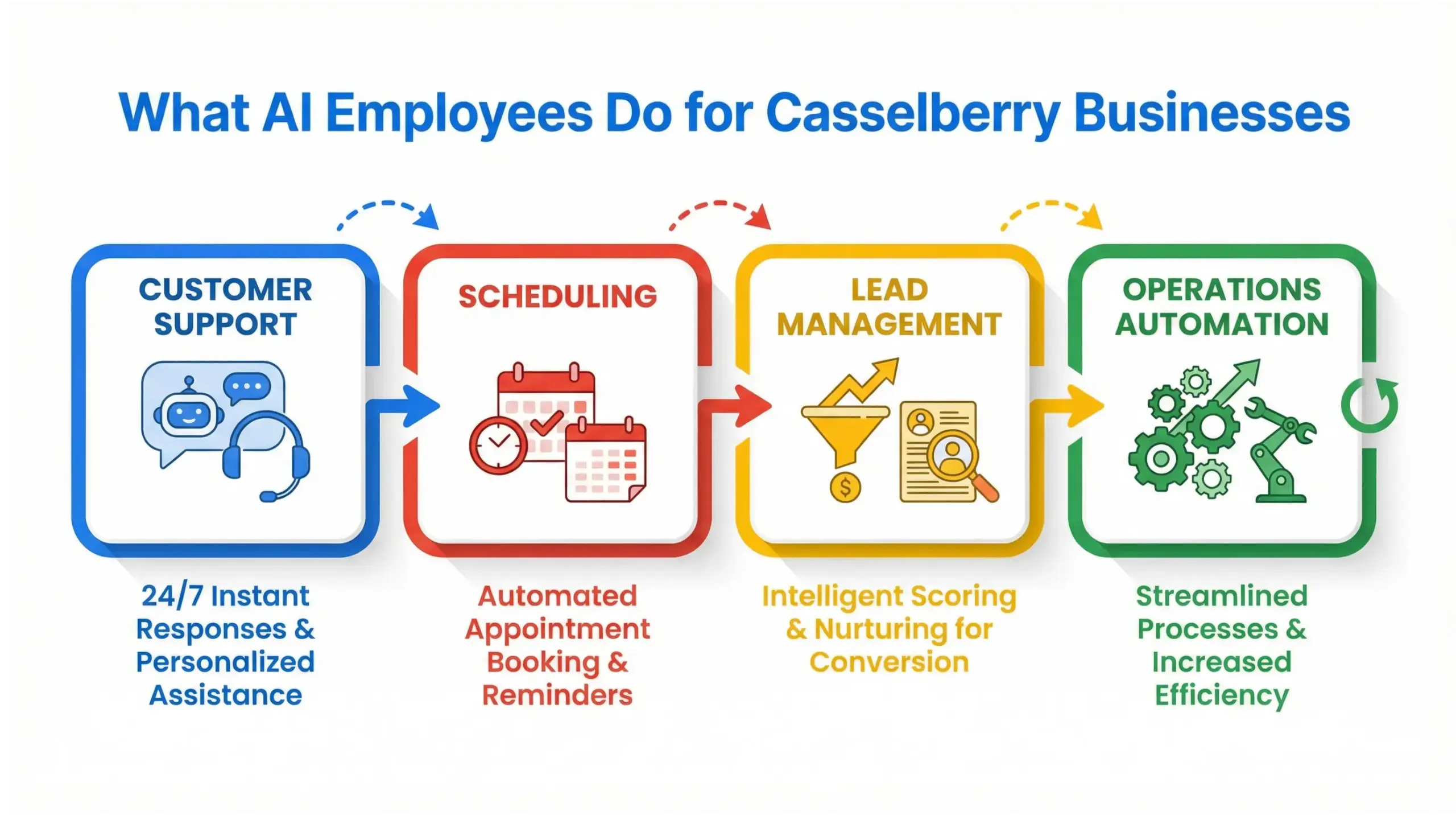 What AI Employees Do for Casselberry Businesses

CUSTOMER SUPPORT

24/7 Instant Responses & Personalized Assistance

SCHEDULING

Automated Appointment Booking & Reminders

LEAD MANAGEMENT

$

Intelligent Scoring & Nurturing for Conversion

OPERATIONS AUTOMATION

Streamlined Processes & Increased Efficiency